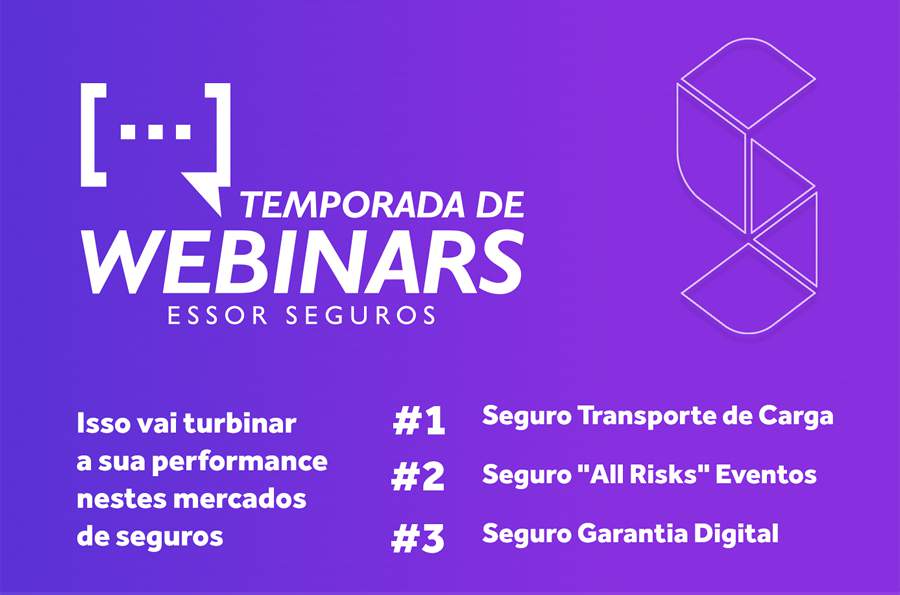 [...]

TEMPORADA DE
WEBINARS
ESSOR SEGUROS

Isso vai turbinar a sua performance nestes mercados de seguros

#1 Seguro Transporte de Carga
#2 Seguro "All Risks" Eventos
#3 Seguro Garantia Digital